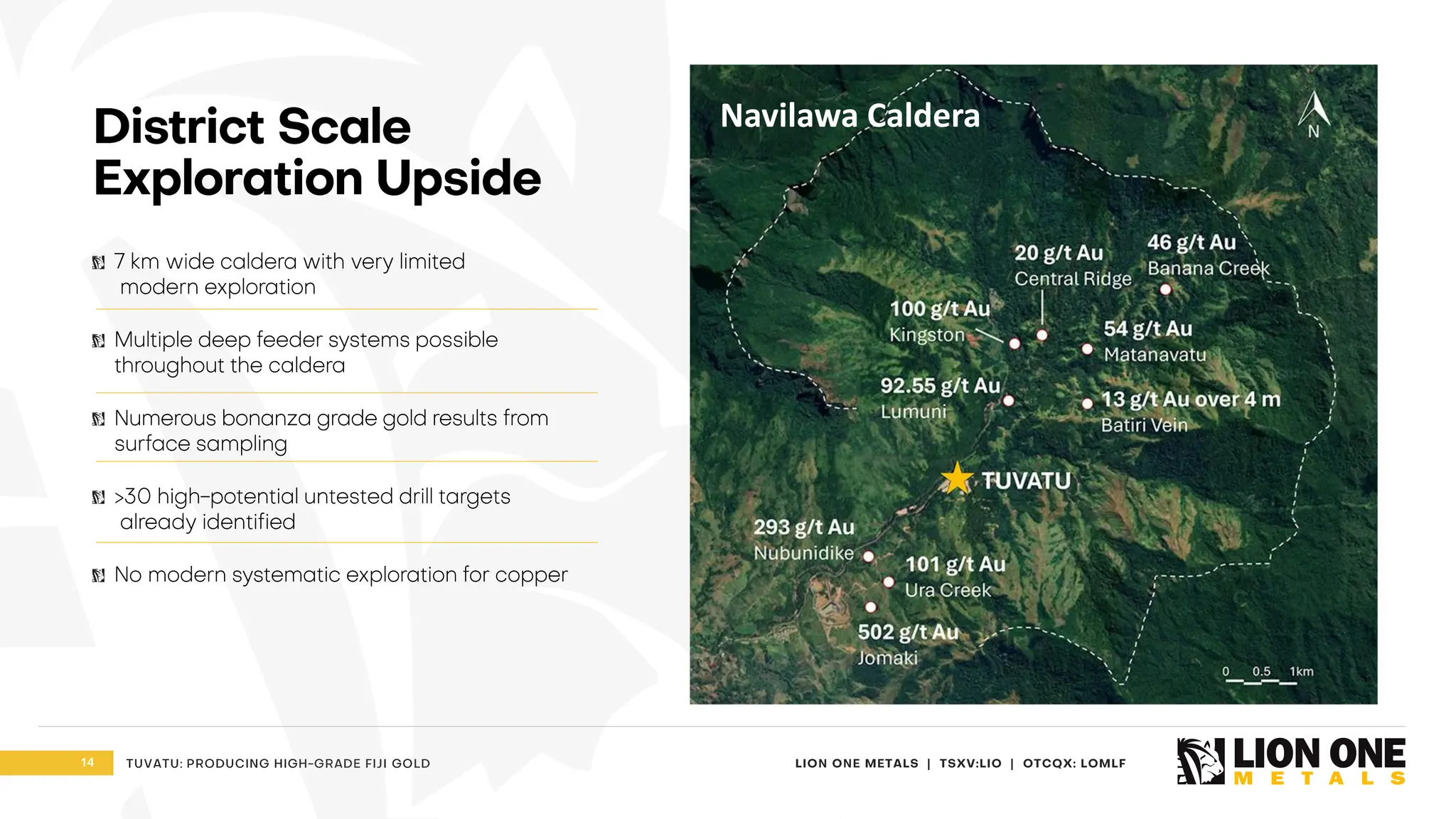 District Scale Exploration Upside

7 km wide caldera with very limited modern exploration

Multiple deep feeder systems possible throughout the caldera

Numerous bonanza grade gold results from surface sampling

>30 high-potential untested drill targets already identified

No modern systematic exploration for copper

Navilawa Caldera

N

20 g/t Au
Central Ridge

46 g/t Au
Banana Creek

100 g/t Au
Kingston

54 g/t Au
Matanavatu

92.55 g/t Au
Lumuni

13 g/t Au over 4 m
Batiri Vein

TUVATU

293 g/t Au
Nubunidike

101 g/t Au
Ura Creek

502 g/t Au
Jomaki

0 0.5 1km

14 TUVATU: PRODUCING HIGH-GRADE FIJI GOLD

LION ONE METALS | TSXV:LIO | OTCQX: LOMLF

LION ONE METALS